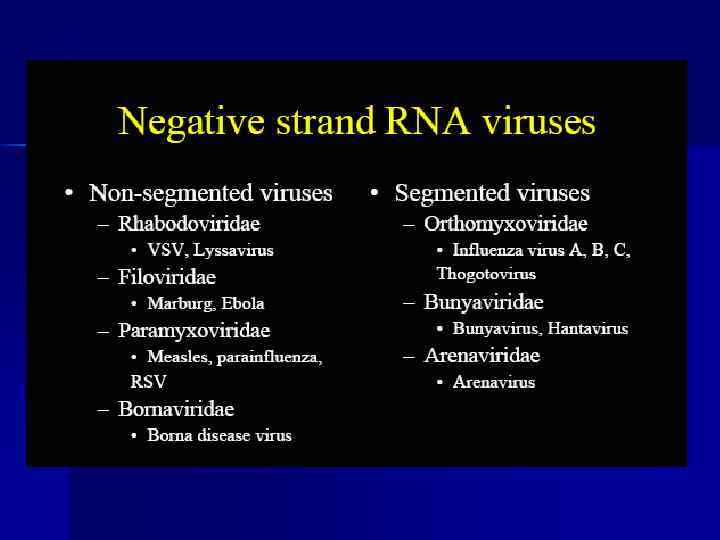 Negative strand RNA viruses

• Non-segmented viruses
– Rhabodoviridae
• VSV, Lyssavirus
– Filoviridae
• Marburg, Ebola
– Paramyxoviridae
• Measles, parainfluenza, RSV
– Bornaviridae
• Borna disease virus

• Segmented viruses
– Orthomyxoviridae
• Influenza virus A, B, C, Thogotovirus
– Bunyaviridae
• Bunyavirus, Hantavirus
– Arenaviridae
• Arenavirus